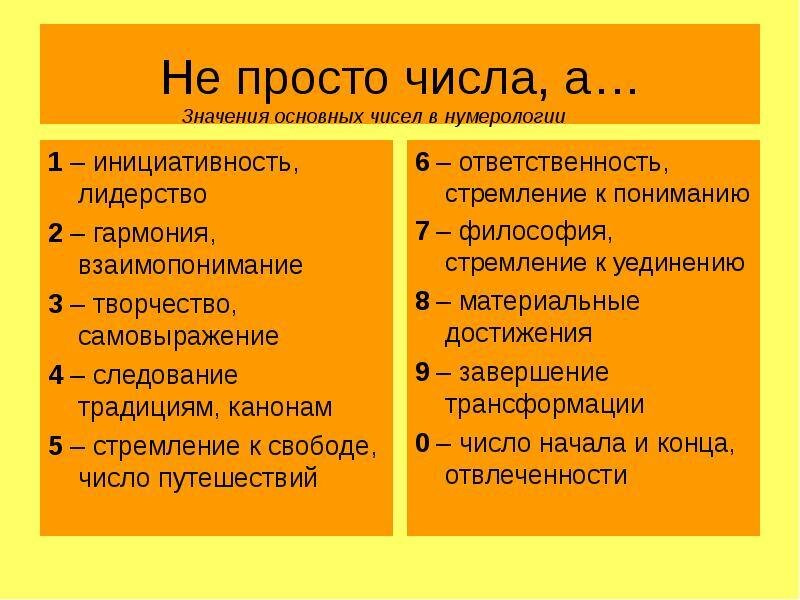 Не просто числа, а…
Значения основных чисел в нумерологии

1 – инициативность, лидерство
2 – гармония, взаимопонимание
3 – творчество, самовыражение
4 – следование традициям, канонам
5 – стремление к свободе, число путешествий

6 – ответственность, стремление к пониманию
7 – философия, стремление к уединению
8 – материальные достижения
9 – завершение трансформации
0 – число начала и конца, отвлеченности